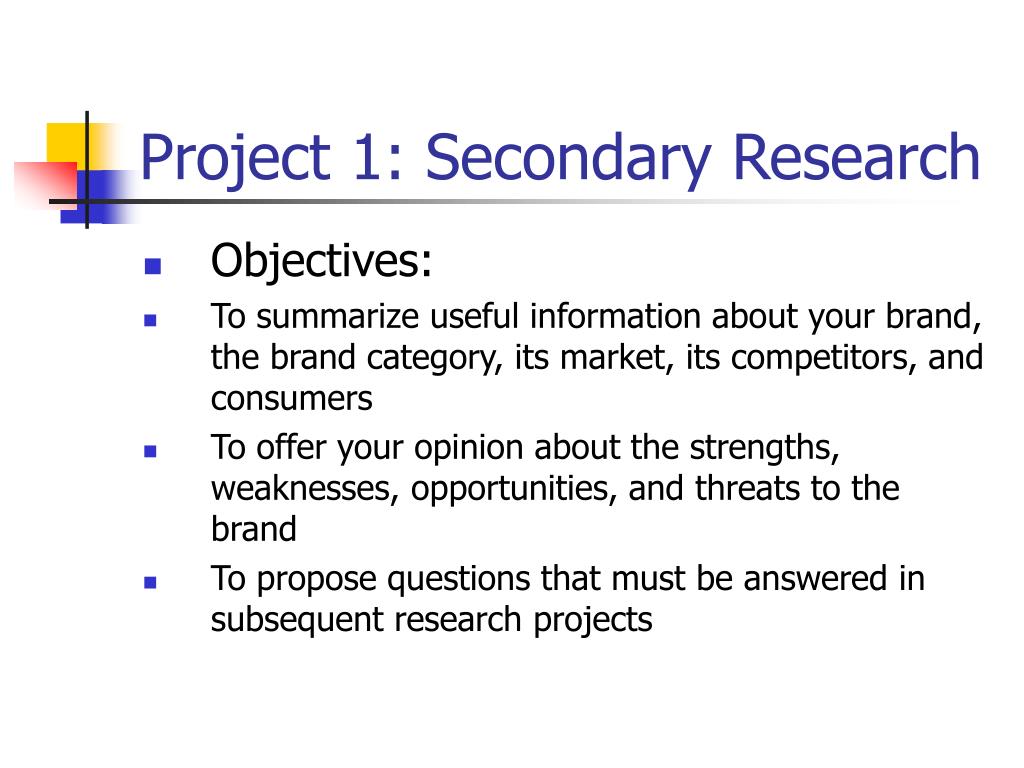 Project 1: Secondary Research

- Objectives:
- To summarize useful information about your brand, the brand category, its market, its competitors, and consumers
- To offer your opinion about the strengths, weaknesses, opportunities, and threats to the brand
- To propose questions that must be answered in subsequent research projects